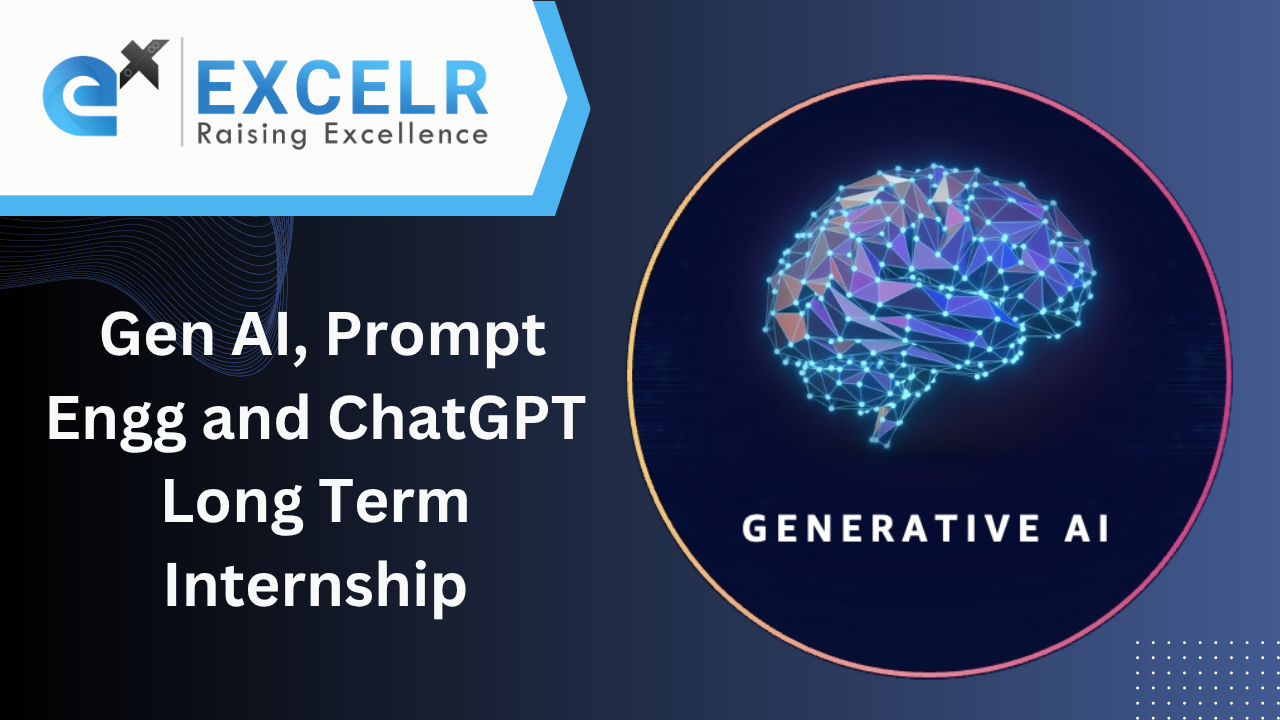 EXCELR
Raising Excellence

Gen AI, Prompt Engg and ChatGPT Long Term Internship

GENERATIVE AI